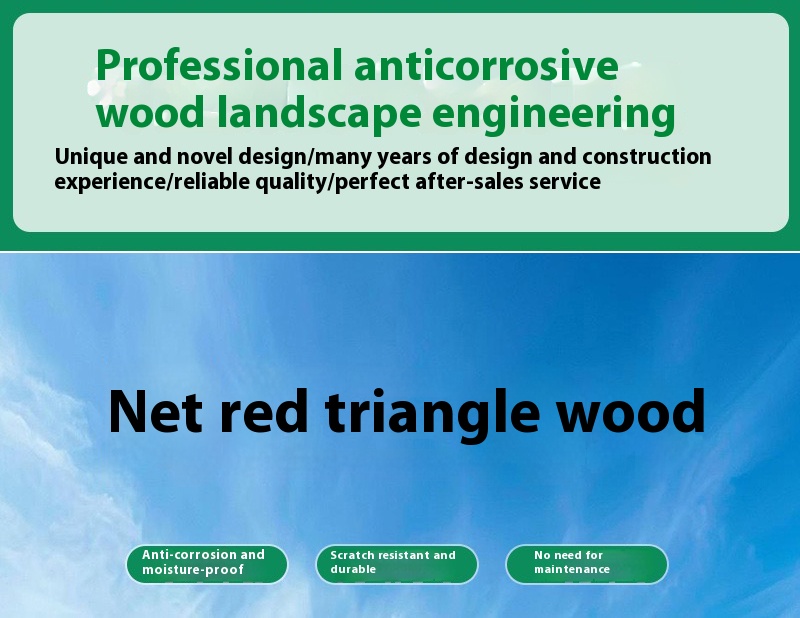 Professional anticorrosive wood landscape engineering

Unique and novel design/many years of design and construction experience/reliable quality/perfect after-sales service

Net red triangle wood

Anti-corrosion and moisture-proof

Scratch resistant and durable

No need for maintenance